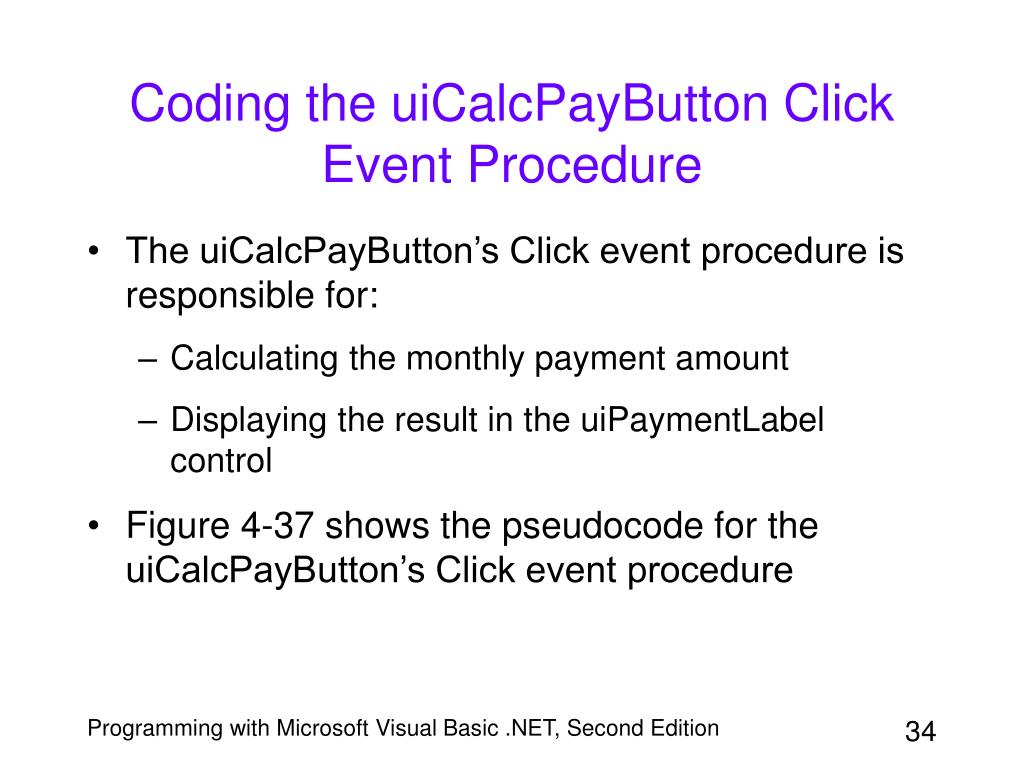 Coding the uiCalcPayButton Click Event Procedure

• The uiCalcPayButton’s Click event procedure is responsible for:

– Calculating the monthly payment amount

– Displaying the result in the uiPaymentLabel control

• Figure 4-37 shows the pseudocode for the uiCalcPayButton’s Click event procedure

Programming with Microsoft Visual Basic .NET, Second Edition

34